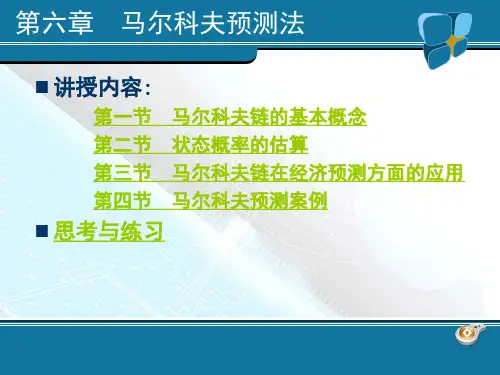 第六章　马尔科夫预测法

■ 讲授内容：

第一节　马尔科夫链的基本概念

第二节　状态概率的估算

第三节　马尔科夫链在经济预测方面的应用

第四节　马尔科夫预测案例

■ 思考与练习